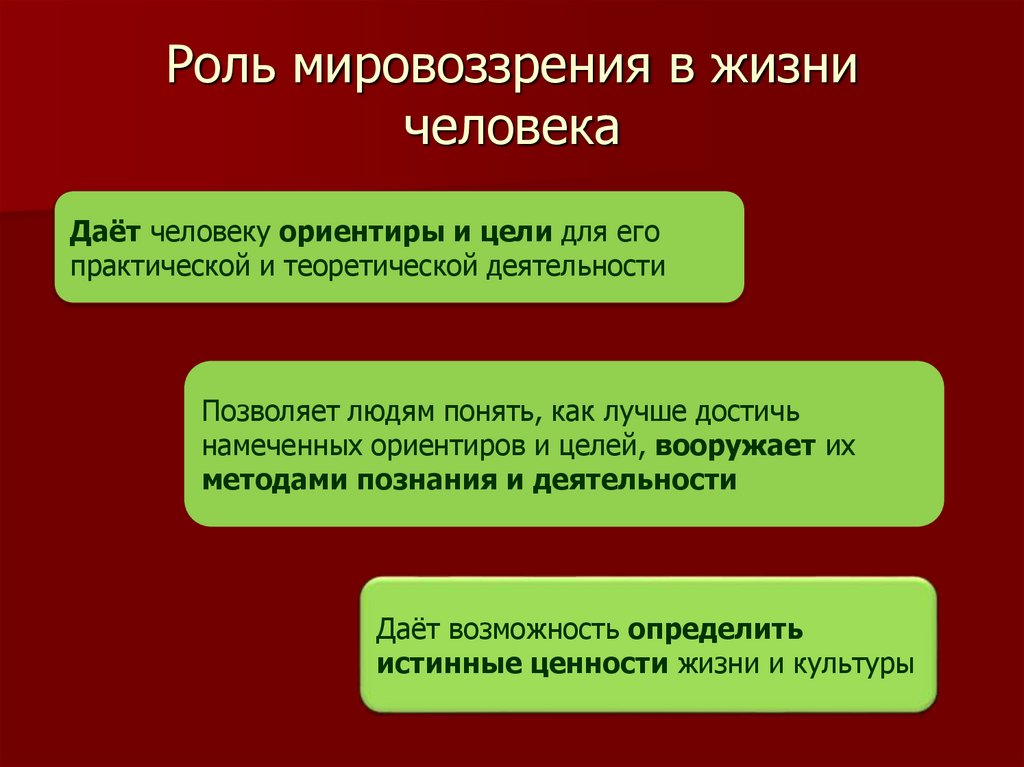 Роль мировоззрения в жизни человека

Даёт человеку ориентиры и цели для его практической и теоретической деятельности

Позволяет людям понять, как лучше достичь намеченных ориентиров и целей, вооружает их методами познания и деятельности

Даёт возможность определить истинные ценности жизни и культуры